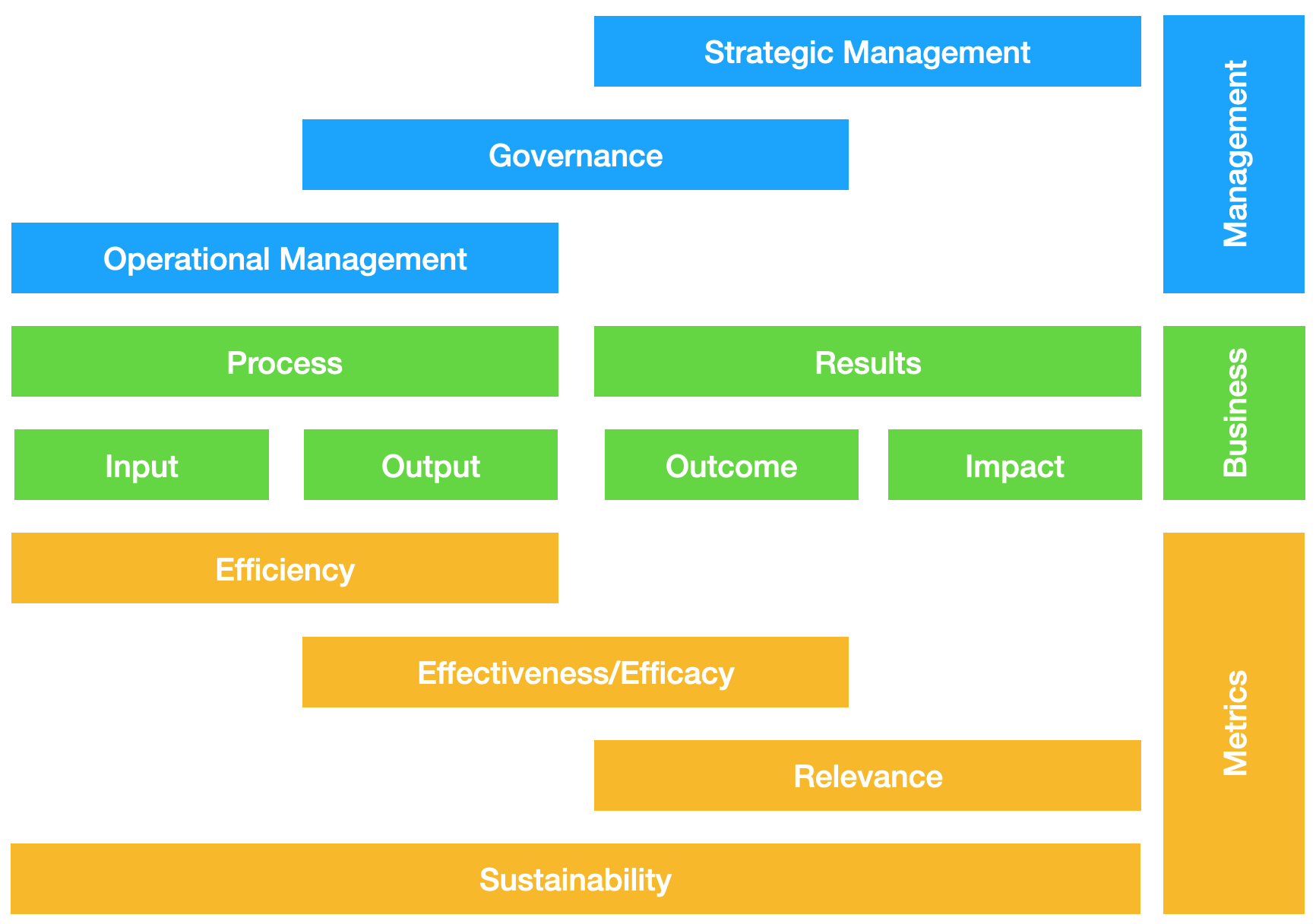 Strategic Management

Governance

Operational Management

Management

Process

Results

Input

Output

Outcome

Impact

Business

Efficiency

Effectiveness/Efficacy

Relevance

Sustainability

Metrics